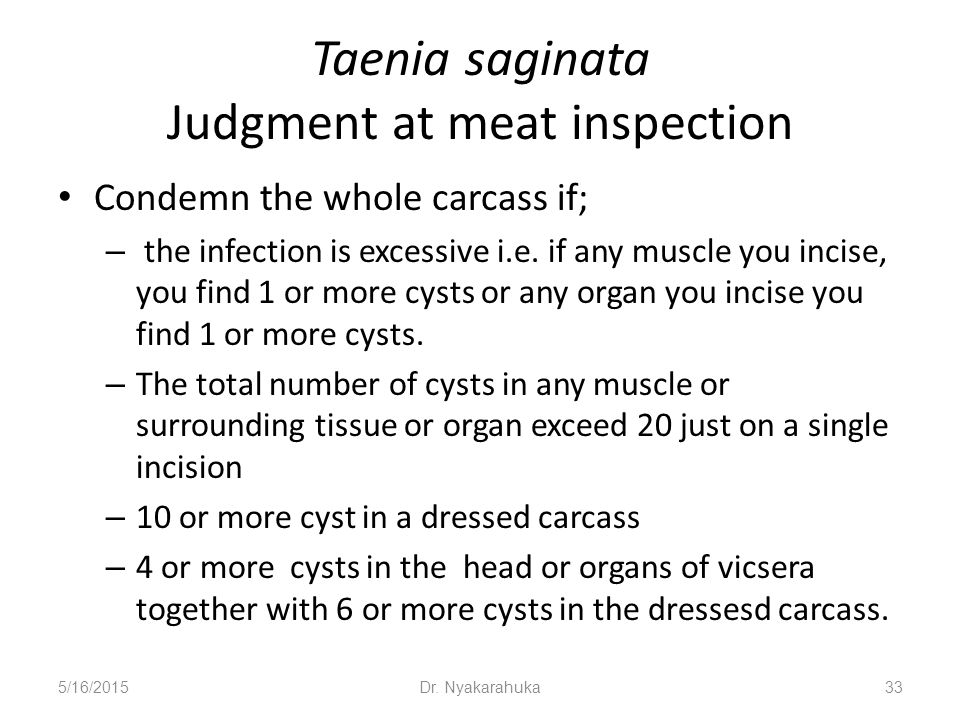 Taenia saginata
Judgment at meat inspection

• Condemn the whole carcass if;
– the infection is excessive i.e. if any muscle you incise, you find 1 or more cysts or any organ you incise you find 1 or more cysts.
– The total number of cysts in any muscle or surrounding tissue or organ exceed 20 just on a single incision
– 10 or more cyst in a dressed carcass
– 4 or more cysts in the head or organs of vicsera together with 6 or more cysts in the dressesd carcass.

5/16/2015 Dr. Nyakarahuka 33